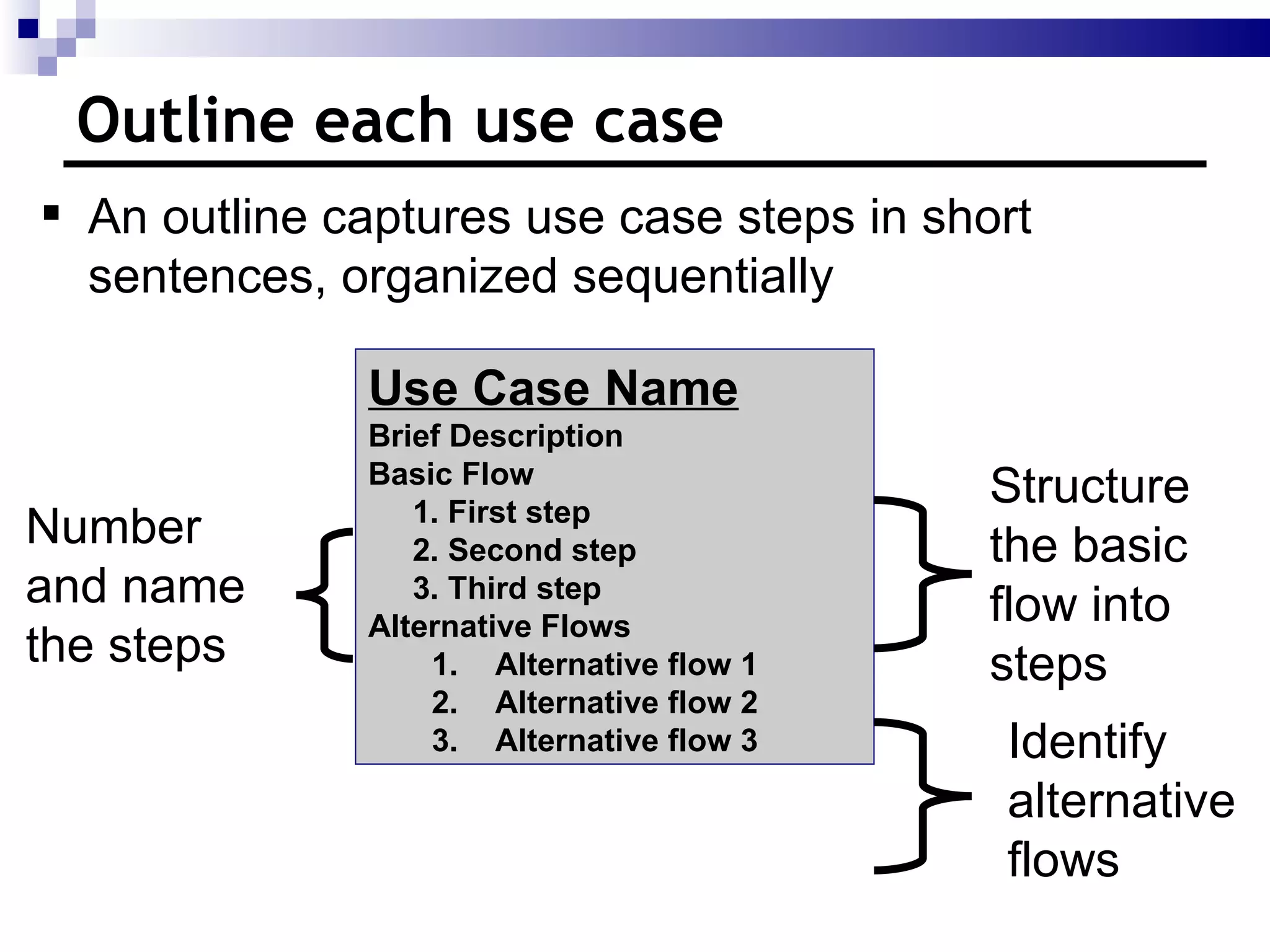 Outline each use case

▪ An outline captures use case steps in short sentences, organized sequentially

Number and name the steps

Use Case Name
Brief Description
Basic Flow
1. First step
2. Second step
3. Third step
Alternative Flows
1. Alternative flow 1
2. Alternative flow 2
3. Alternative flow 3

Structure the basic flow into steps

Identify alternative flows